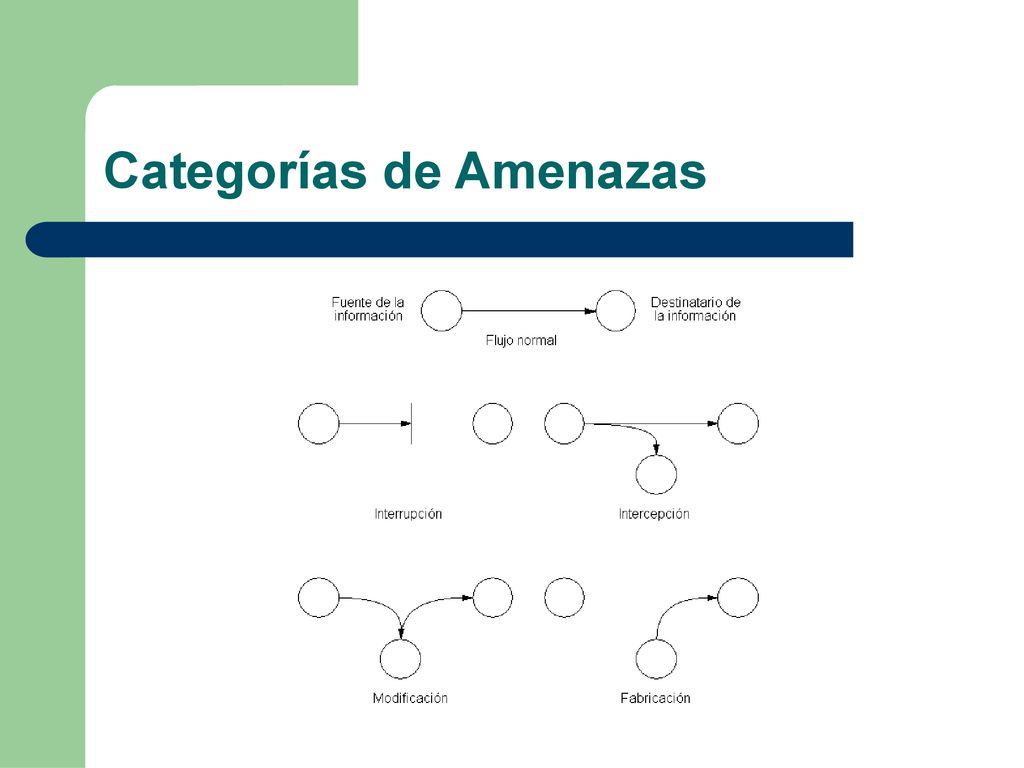 Categorías de Amenazas

Fuente de la información

Destinatario de la información

Flujo normal

Interrupción

Intercepción

Modificación

Fabricación